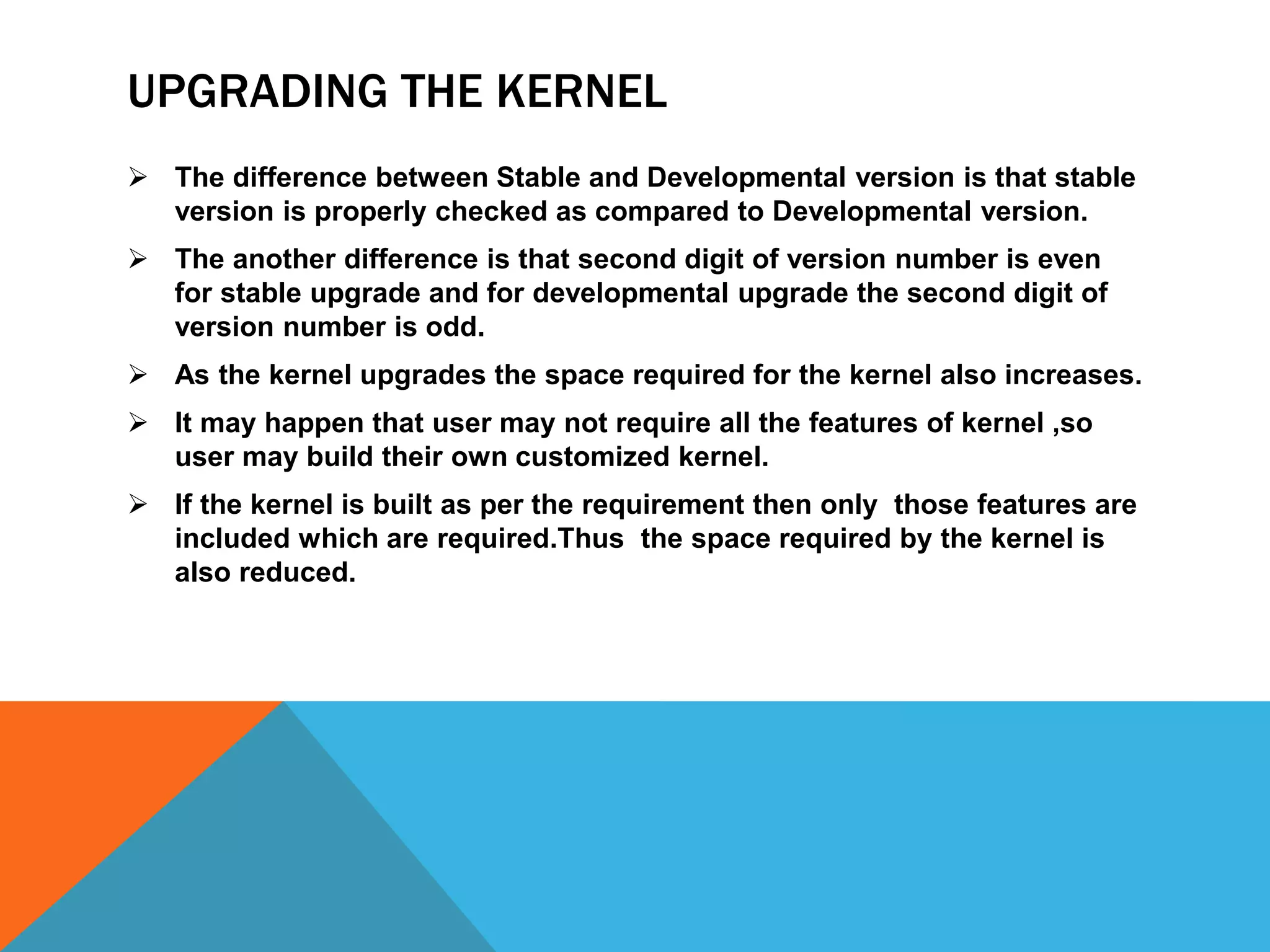 UPGRADING THE KERNEL

➢ The difference between Stable and Developmental version is that stable version is properly checked as compared to Developmental version.

➢ The another difference is that second digit of version number is even for stable upgrade and for developmental upgrade the second digit of version number is odd.

➢ As the kernel upgrades the space required for the kernel also increases.

➢ It may happen that user may not require all the features of kernel ,so user may build their own customized kernel.

➢ If the kernel is built as per the requirement then only those features are included which are required.Thus the space required by the kernel is also reduced.